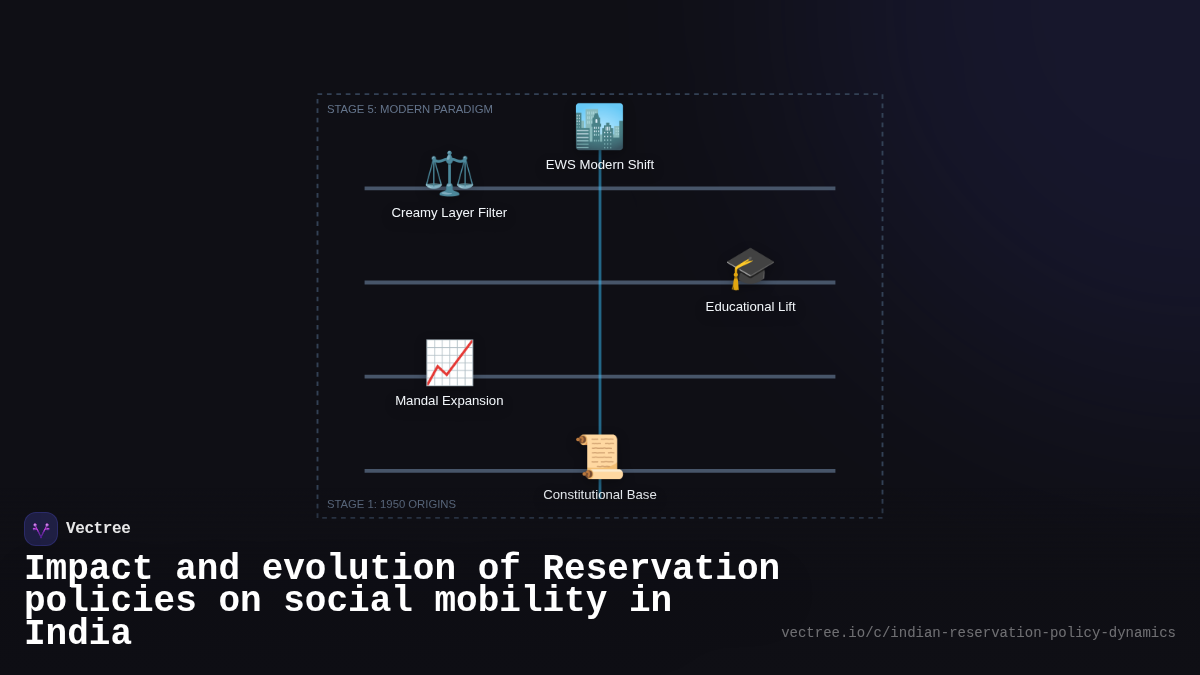 STAGE 5: MODERN PARADIGM

EWS Modern Shift

Creamy Layer Filter

Educational Lift

Mandal Expansion

Constitutional Base

STAGE 1: 1950 ORIGINS

Vectree

Impact and evolution of Reservation policies on social mobility in India

vectree.io/c/indian-reservation-policy-dynamics